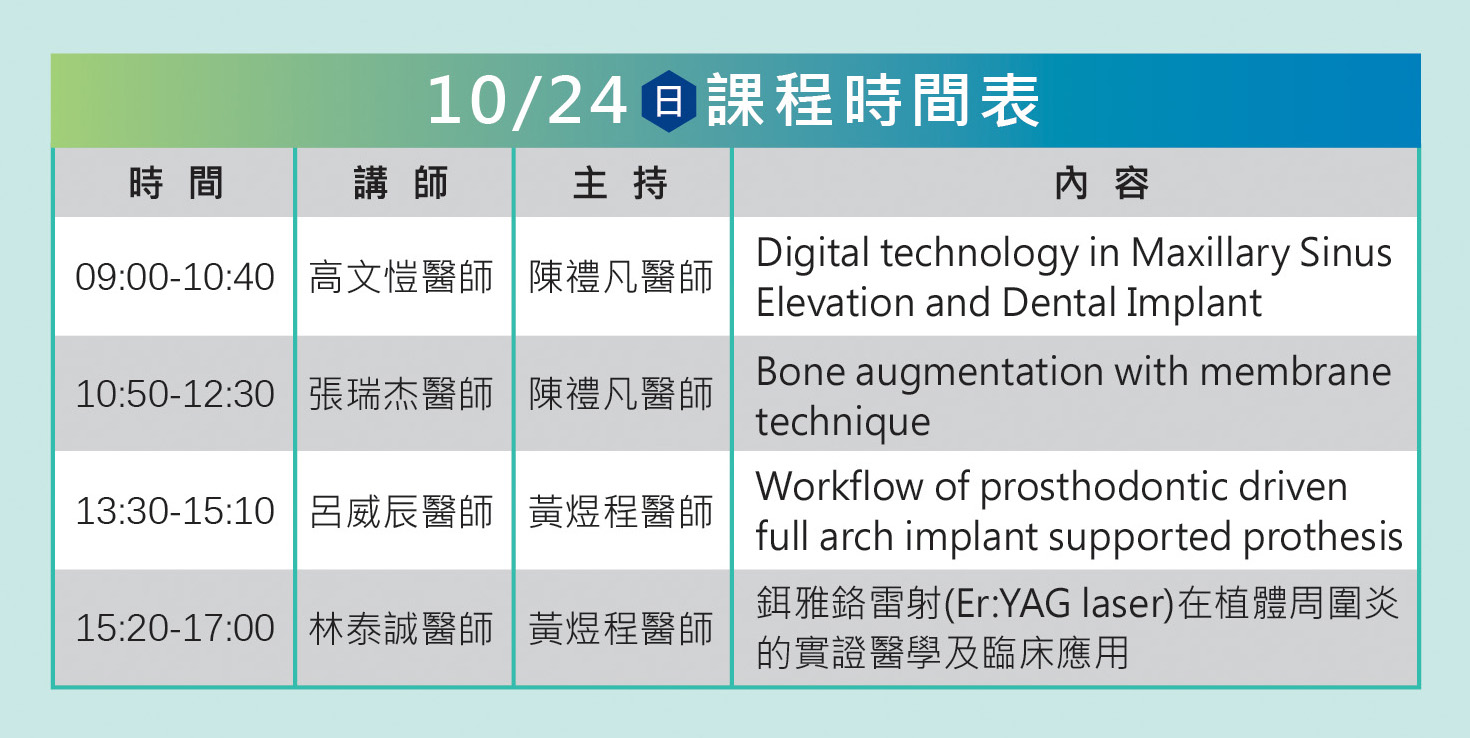 10/24 日 課程時間表

| 時 間 | 講 師 | 主 持 | 內 容 |
|---|---|---|---|
| 09:00-10:40 | 高文愷醫師 | 陳禮凡醫師 | Digital technology in Maxillary Sinus Elevation and Dental Implant |
| 10:50-12:30 | 張瑞杰醫師 | 陳禮凡醫師 | Bone augmentation with membrane technique |
| 13:30-15:10 | 呂威辰醫師 | 黃煜程醫師 | Workflow of prosthodontic driven full arch implant supported prothesis |
| 15:20-17:00 | 林泰誠醫師 | 黃煜程醫師 | 鉺雅鉻雷射(Er:YAG laser)在植體周圍炎的實證醫學及臨床應用 |